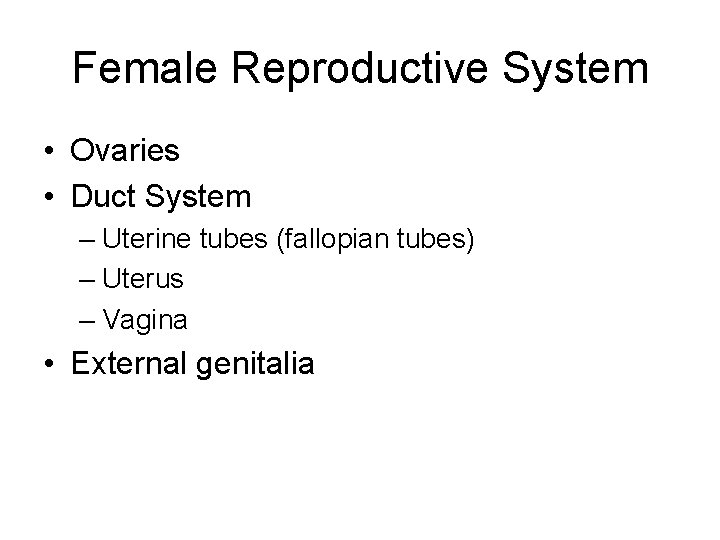 Female Reproductive System

• Ovaries
• Duct System
  – Uterine tubes (fallopian tubes)
  – Uterus
  – Vagina
• External genitalia